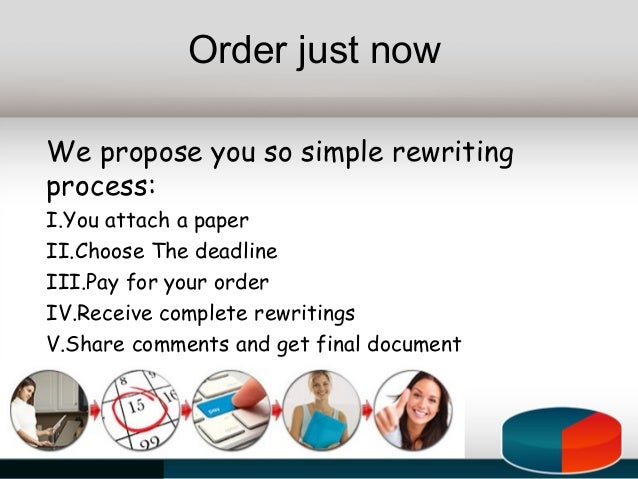 Order just now

We propose you so simple rewriting process:
I.You attach a paper
II.Choose The deadline
III.Pay for your order
IV.Receive complete rewritings
V.Share comments and get final document

8
9
15
16
99
pay